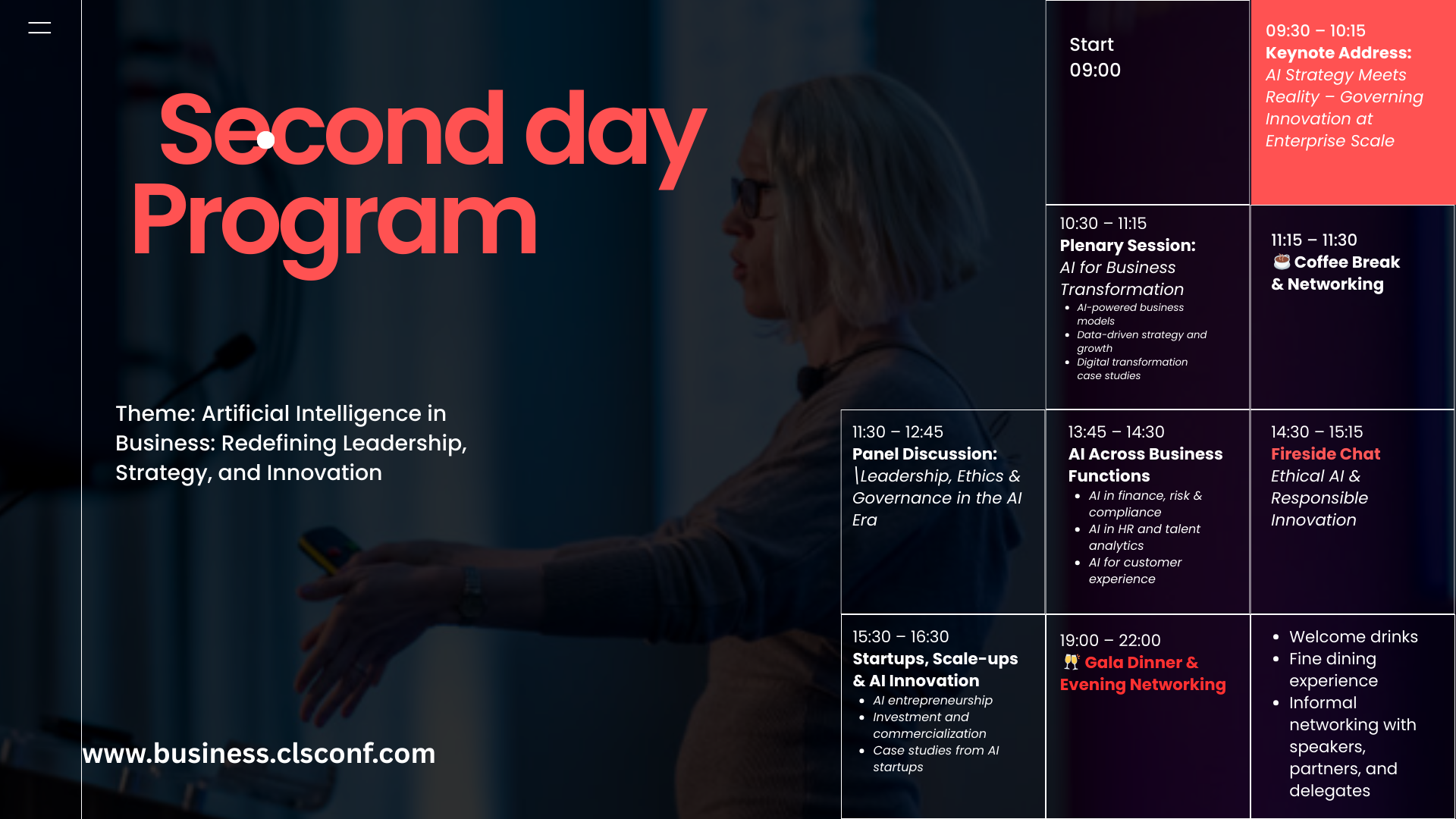 Second day Program

Theme: Artificial Intelligence in Business: Redefining Leadership, Strategy, and Innovation

www.business.clsconf.com

Start
09:00

09:30 – 10:15
Keynote Address:
AI Strategy Meets Reality – Governing Innovation at Enterprise Scale

10:30 – 11:15
Plenary Session:
AI for Business Transformation
- AI-powered business models
- Data-driven strategy and growth
- Digital transformation case studies

11:15 – 11:30
☕ Coffee Break & Networking

11:30 – 12:45
Panel Discussion:
\Leadership, Ethics & Governance in the AI Era

13:45 – 14:30
AI Across Business Functions
- AI in finance, risk & compliance
- AI in HR and talent analytics
- AI for customer experience

14:30 – 15:15
Fireside Chat
Ethical AI & Responsible Innovation

15:30 – 16:30
Startups, Scale-ups & AI Innovation
- AI entrepreneurship
- Investment and commercialization
- Case studies from AI startups

19:00 – 22:00
🥂 Gala Dinner & Evening Networking

- Welcome drinks
- Fine dining experience
- Informal networking with speakers, partners, and delegates